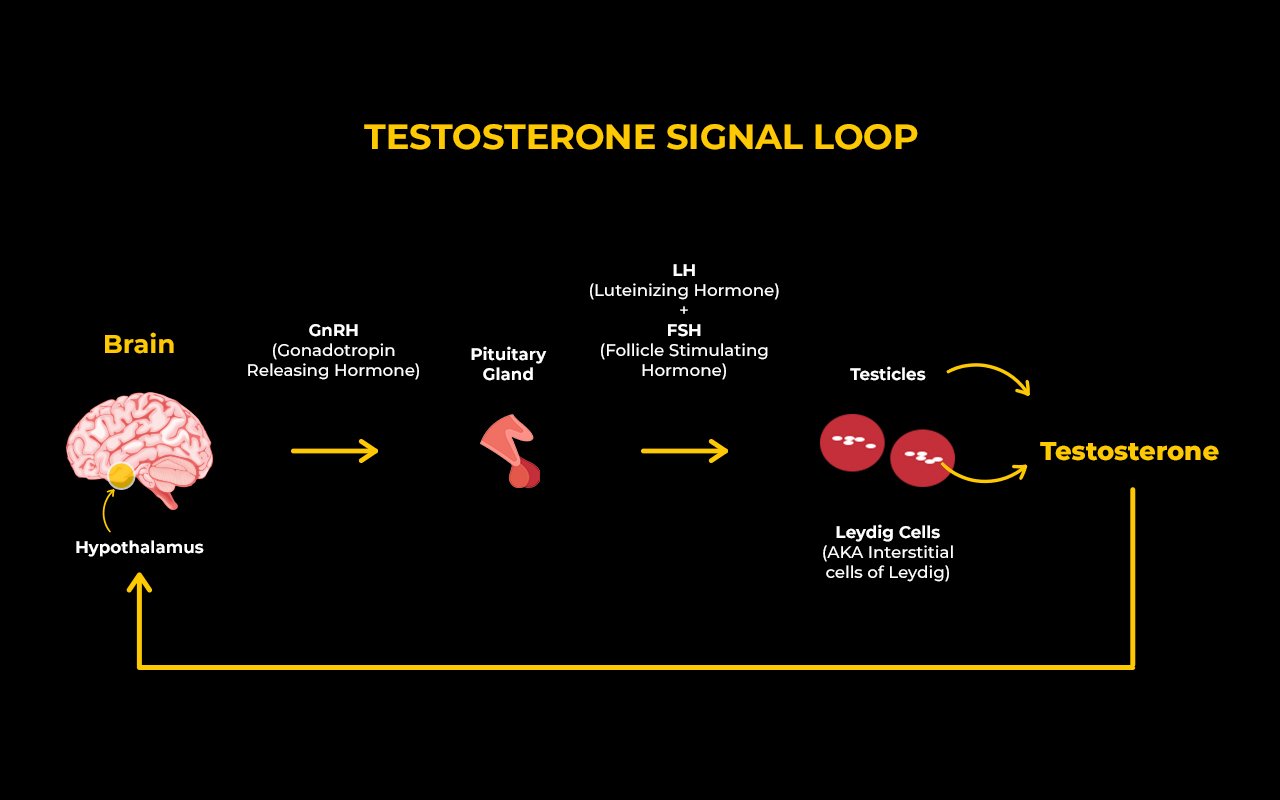 TESTOSTERONE SIGNAL LOOP

Brain

Hypothalamus

GnRH
(Gonadotropin Releasing Hormone)

Pituitary Gland

LH
(Luteinizing Hormone)
+
FSH
(Follicle Stimulating Hormone)

Testicles

Leydig Cells
(AKA Interstitial cells of Leydig)

Testosterone